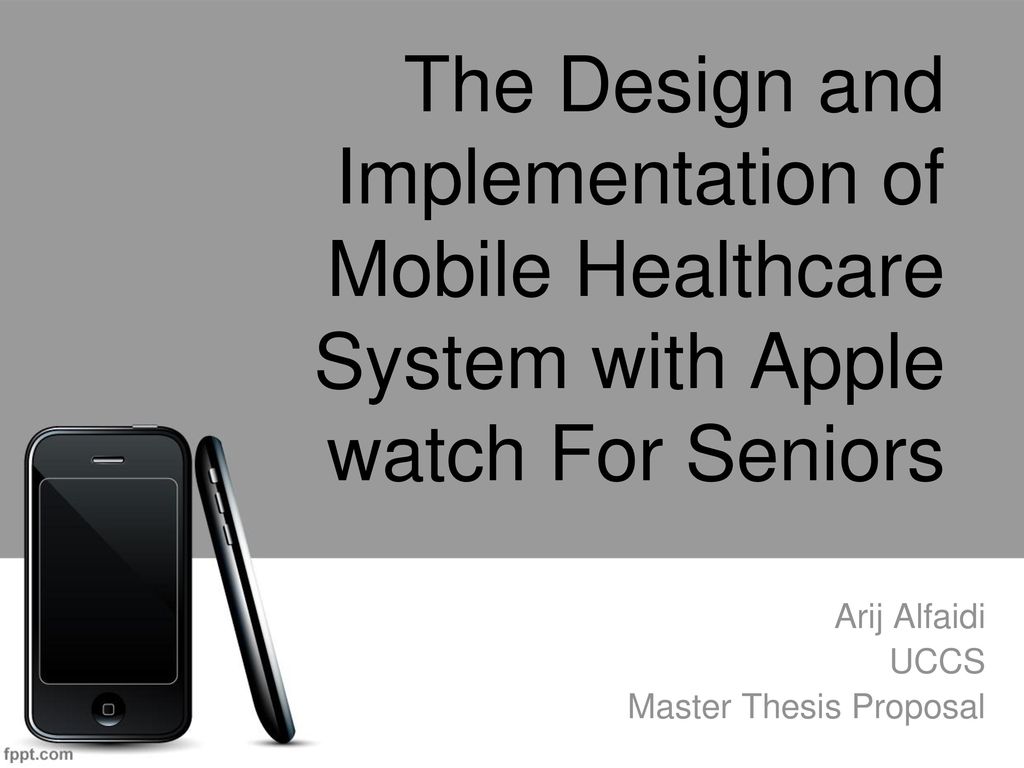 The Design and Implementation of Mobile Healthcare System with Apple watch For Seniors

Arij Alfaidi
UCCS
Master Thesis Proposal

fppt.com